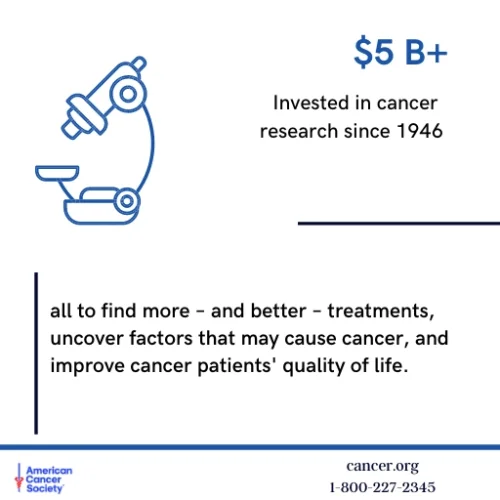 $5 B+

Invested in cancer research since 1946

all to find more - and better - treatments, uncover factors that may cause cancer, and improve cancer patients' quality of life.

American Cancer Society

cancer.org
1-800-227-2345